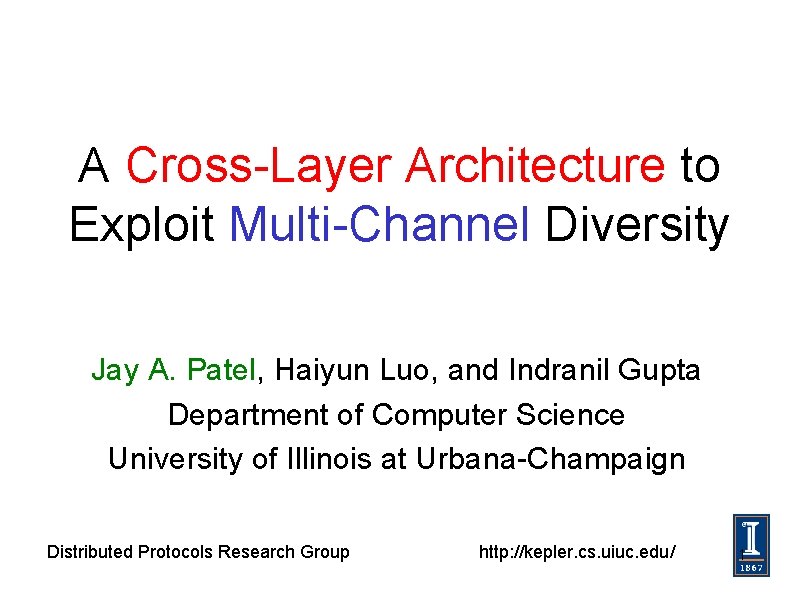 A Cross-Layer Architecture to Exploit Multi-Channel Diversity

Jay A. Patel, Haiyun Luo, and Indranil Gupta
Department of Computer Science
University of Illinois at Urbana-Champaign

Distributed Protocols Research Group

http://kepler.cs.uiuc.edu/

I
1867